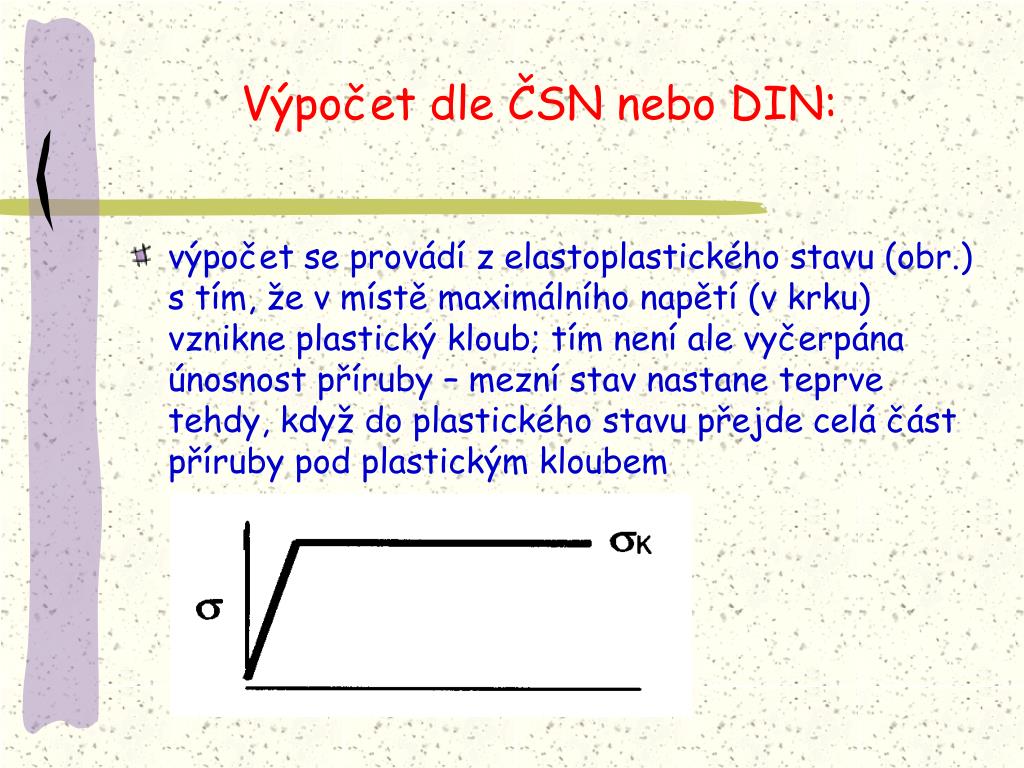 Výpočet dle ČSN nebo DIN:

výpočet se provádí z elastoplastického stavu (obr.) s tím, že v místě maximálního napětí (v krku) vznikne plastický kloub; tím není ale vyčerpána únosnost příruby – mezní stav nastane teprve tehdy, když do plastického stavu přejde celá část příruby pod plastickým kloubem

$\sigma_K$

$\sigma$